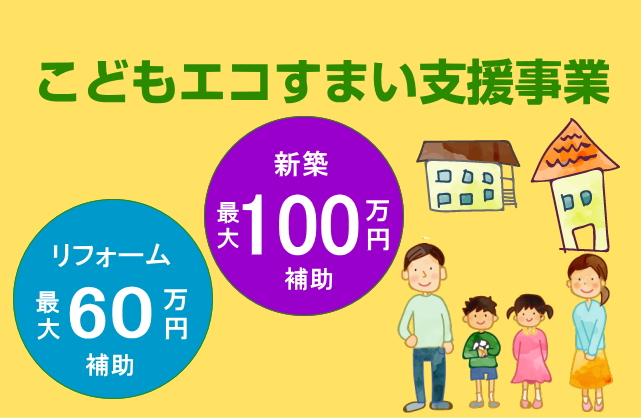 こどもエコすまい支援事業

新築
最大100万円
補助

リフォーム
最大60万円
補助